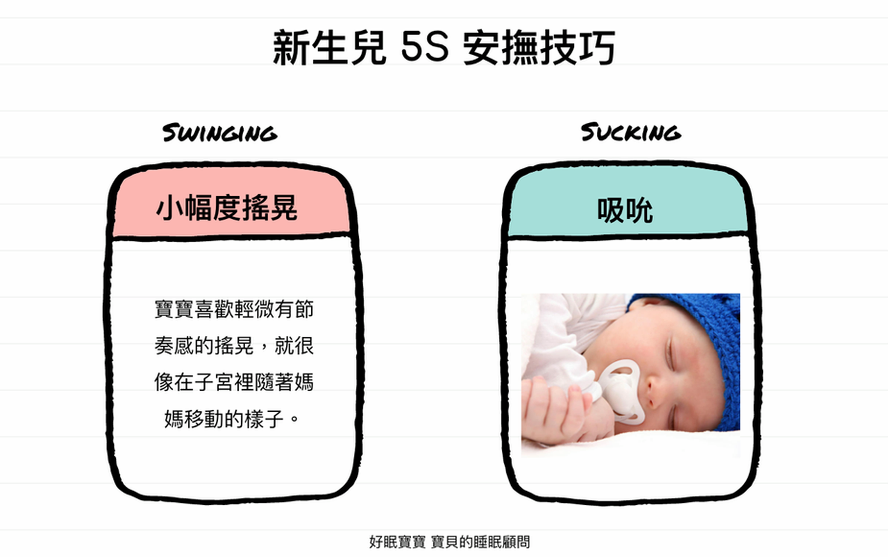 新生兒 5S 安撫技巧

SWINGING

小幅度搖晃

寶寶喜歡輕微有節奏感的搖晃，就很像在子宮裡隨著媽媽移動的樣子。

SUCKING

吸吮

好眠寶寶 寶貝的睡眠顧問